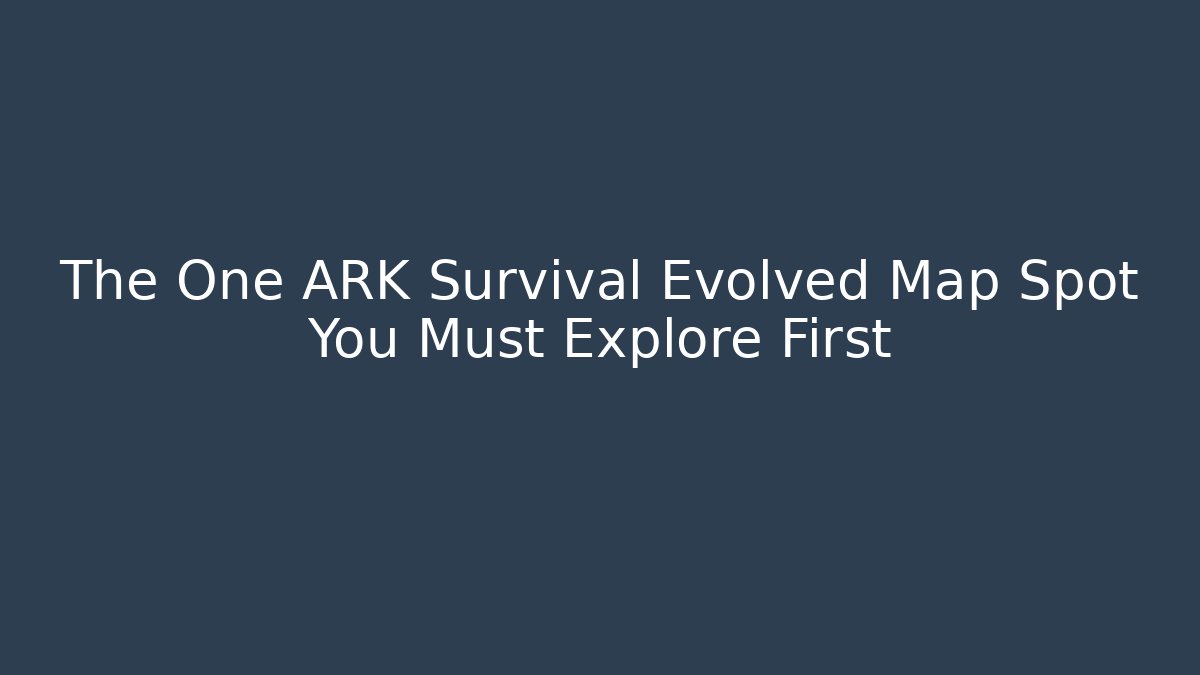 The One ARK Survival Evolved Map Spot You Must Explore First